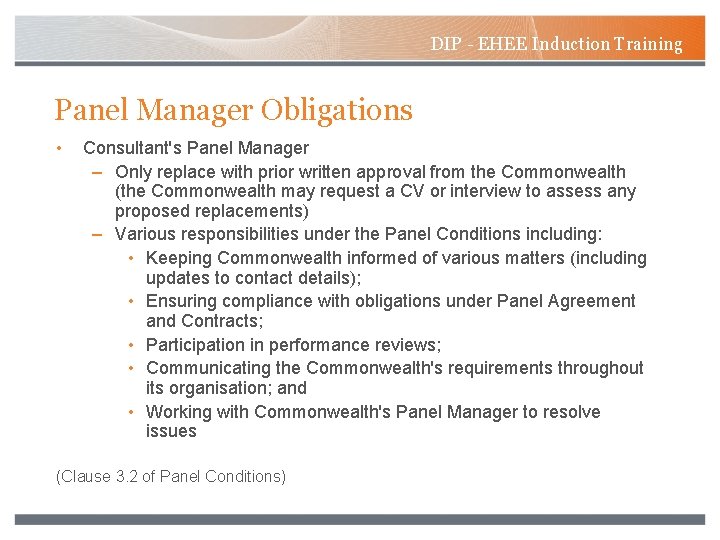 DIP - EHEE Induction Training

Panel Manager Obligations

• Consultant's Panel Manager
– Only replace with prior written approval from the Commonwealth (the Commonwealth may request a CV or interview to assess any proposed replacements)
– Various responsibilities under the Panel Conditions including:
• Keeping Commonwealth informed of various matters (including updates to contact details);
• Ensuring compliance with obligations under Panel Agreement and Contracts;
• Participation in performance reviews;
• Communicating the Commonwealth's requirements throughout its organisation; and
• Working with Commonwealth's Panel Manager to resolve issues

(Clause 3.2 of Panel Conditions)